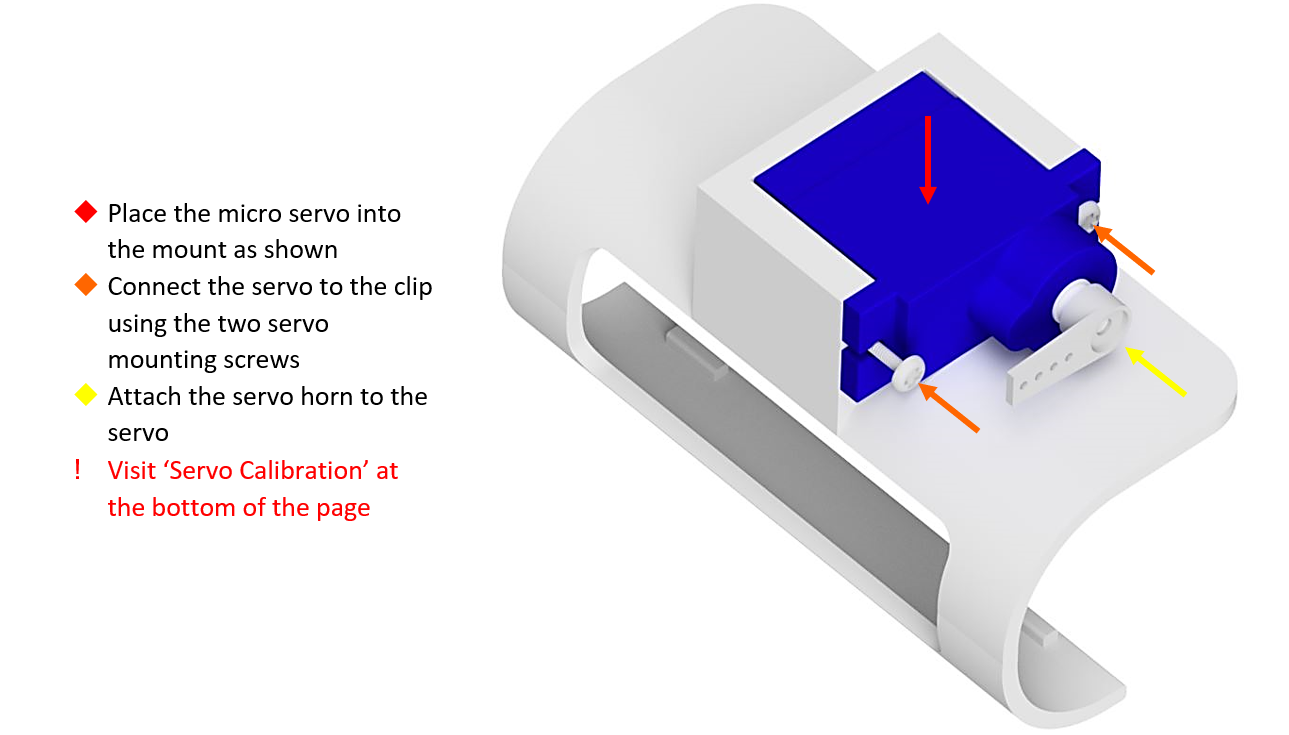 ◆ Place the micro servo into the mount as shown
◆ Connect the servo to the clip using the two servo mounting screws
◆ Attach the servo horn to the servo
! Visit ‘Servo Calibration’ at the bottom of the page